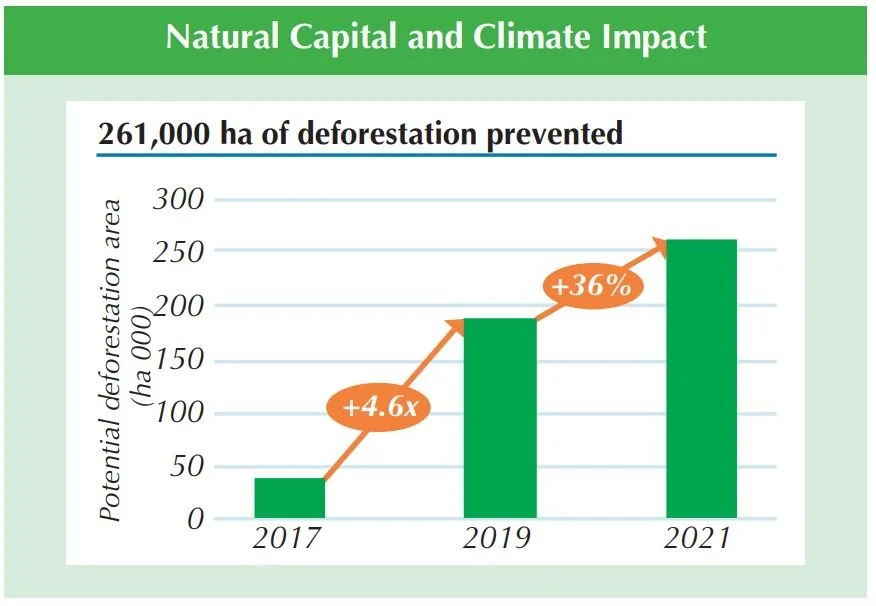 Natural Capital and Climate Impact

261,000 ha of deforestation prevented

Potential deforestation area (ha 000)

300
250
200
150
100
50
0

+4.6x
+36%

2017
2019
2021